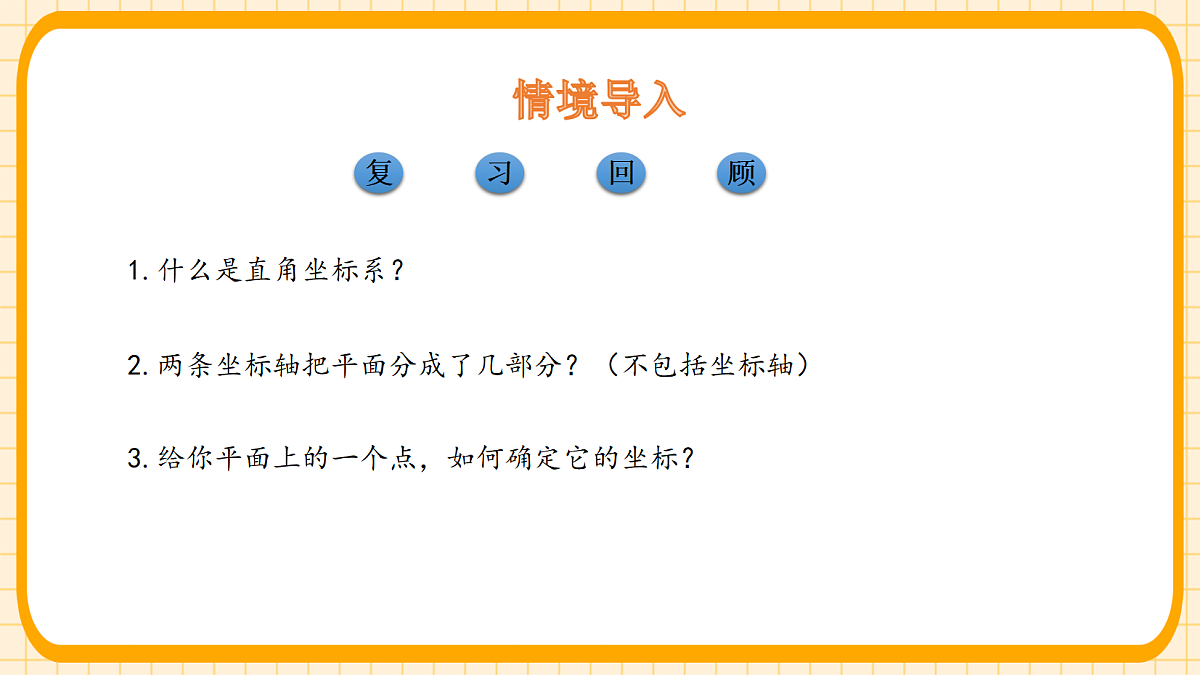 情境导入

复 习 回 顾

1.什么是直角坐标系？

2.两条坐标轴把平面分成了几部分？（不包括坐标轴）

3.给你平面上的一个点，如何确定它的坐标？